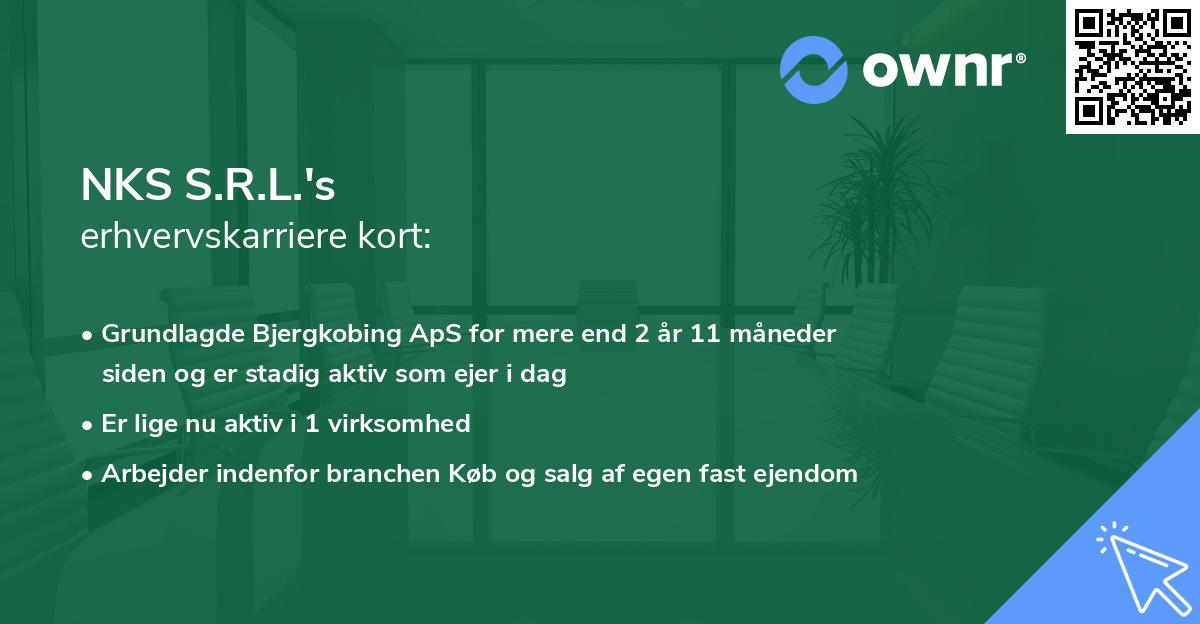 ownr®

NKS S.R.L.'s
erhvervskarriere kort:

• Grundlagde Bjergkobing ApS for mere end 2 år 11 måneder siden og er stadig aktiv som ejer i dag

• Er lige nu aktiv i 1 virksomhed

• Arbejder indenfor branchen Køb og salg af egen fast ejendom